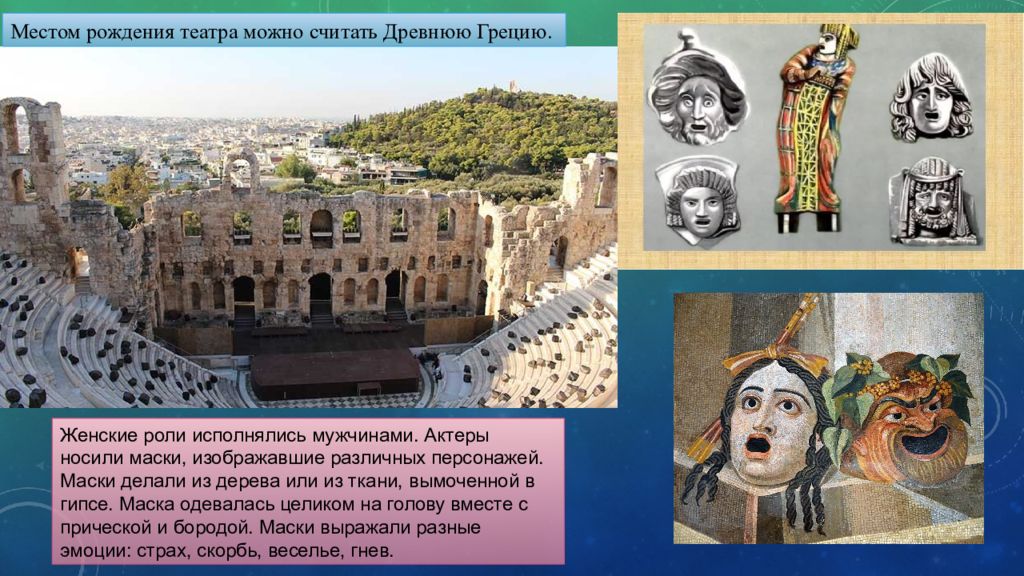 Местом рождения театра можно считать Древнюю Грецию.

Женские роли исполнялись мужчинами. Актеры носили маски, изображавшие различных персонажей. Маски делали из дерева или из ткани, вымоченной в гипсе. Маска одевалась целиком на голову вместе с прической и бородой. Маски выражали разные эмоции: страх, скорбь, веселье, гнев.